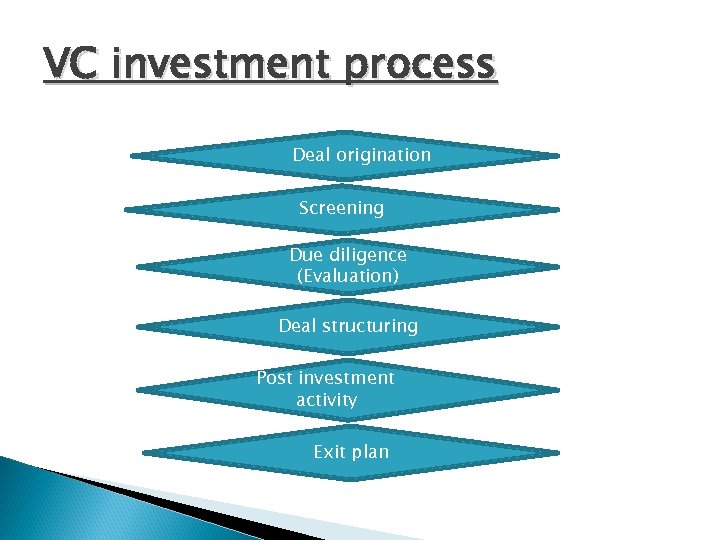 VC investment process

Deal origination

Screening

Due diligence (Evaluation)

Deal structuring

Post investment activity

Exit plan